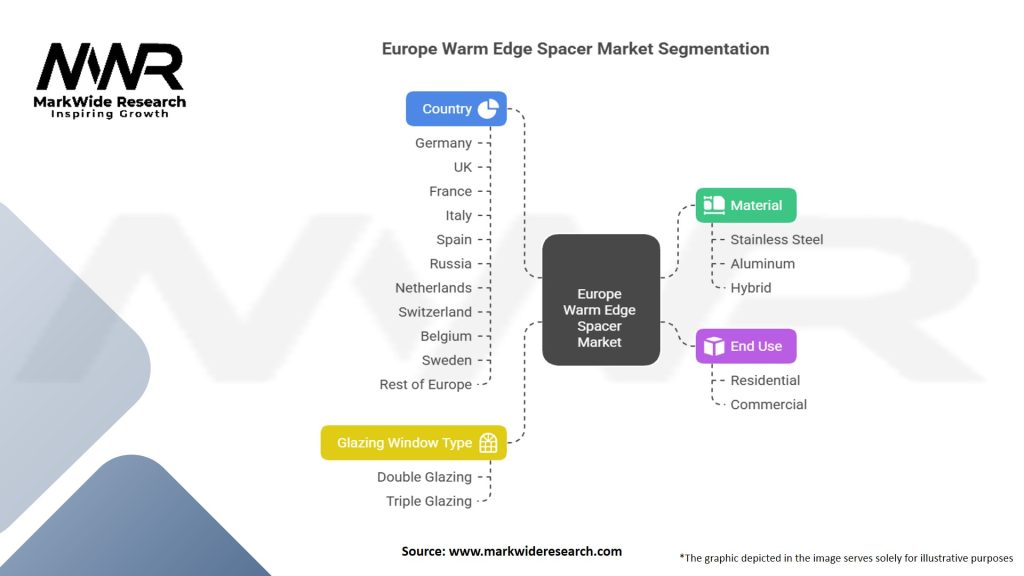 MWR
MarkWide Research
Inspiring Growth

Europe Warm Edge Spacer Market Segmentation

Country
Germany
UK
France
Italy
Spain
Russia
Netherlands
Switzerland
Belgium
Sweden
Rest of Europe

Glazing Window Type
Double Glazing
Triple Glazing

Europe Warm Edge Spacer Market

Material
Stainless Steel
Aluminum
Hybrid

End Use
Residential
Commercial

Source: www.markwideresearch.com

*The graphic depicted in the image serves solely for illustrative purposes